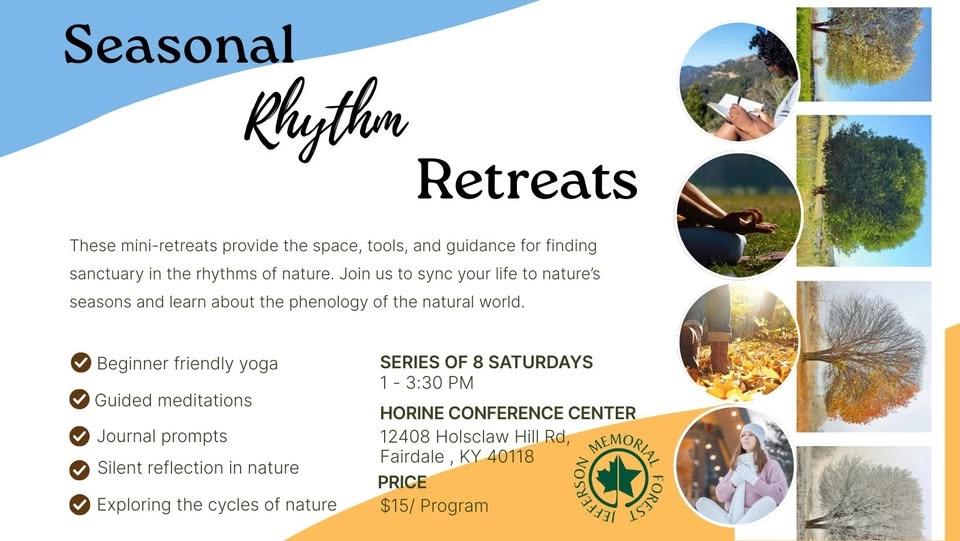 Seasonal
Rhythm
Retreats

These mini-retreats provide the space, tools, and guidance for finding sanctuary in the rhythms of nature. Join us to sync your life to nature's seasons and learn about the phenology of the natural world.

Beginner friendly yoga
Guided meditations
Journal prompts
Silent reflection in nature
Exploring the cycles of nature

SERIES OF 8 SATURDAYS
1 - 3:30 PM

HORINE CONFERENCE CENTER
12408 Holsclaw Hill Rd,
Fairdale , KY 40118

PRICE
$15/ Program

JEFFERSON MEMORIAL FOREST